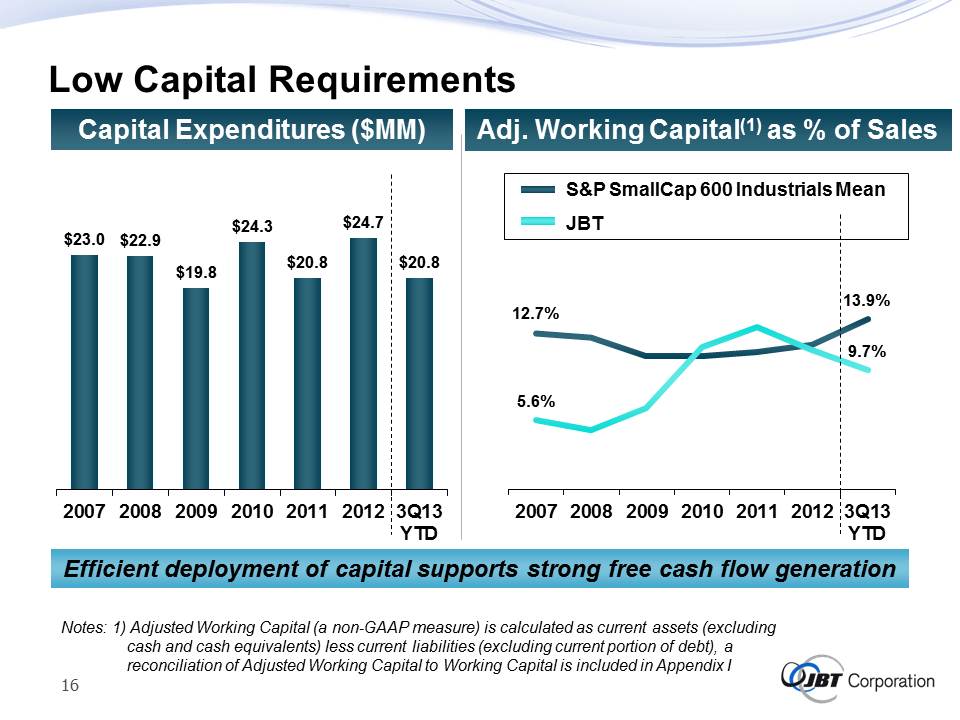 Low Capital Requirements

Capital Expenditures ($MM)

$23.0 $22.9 $19.8 $24.3 $20.8 $24.7 $20.8

2007 2008 2009 2010 2011 2012 3Q13 YTD

Adj. Working Capital$^{(1)}$ as % of Sales

S&P SmallCap 600 Industrials Mean

JBT

12.7% 13.9% 9.7% 5.6%

2007 2008 2009 2010 2011 2012 3Q13 YTD

Efficient deployment of capital supports strong free cash flow generation

Notes: 1) Adjusted Working Capital (a non-GAAP measure) is calculated as current assets (excluding cash and cash equivalents) less current liabilities (excluding current portion of debt), a reconciliation of Adjusted Working Capital to Working Capital is included in Appendix I

16

JBT Corporation